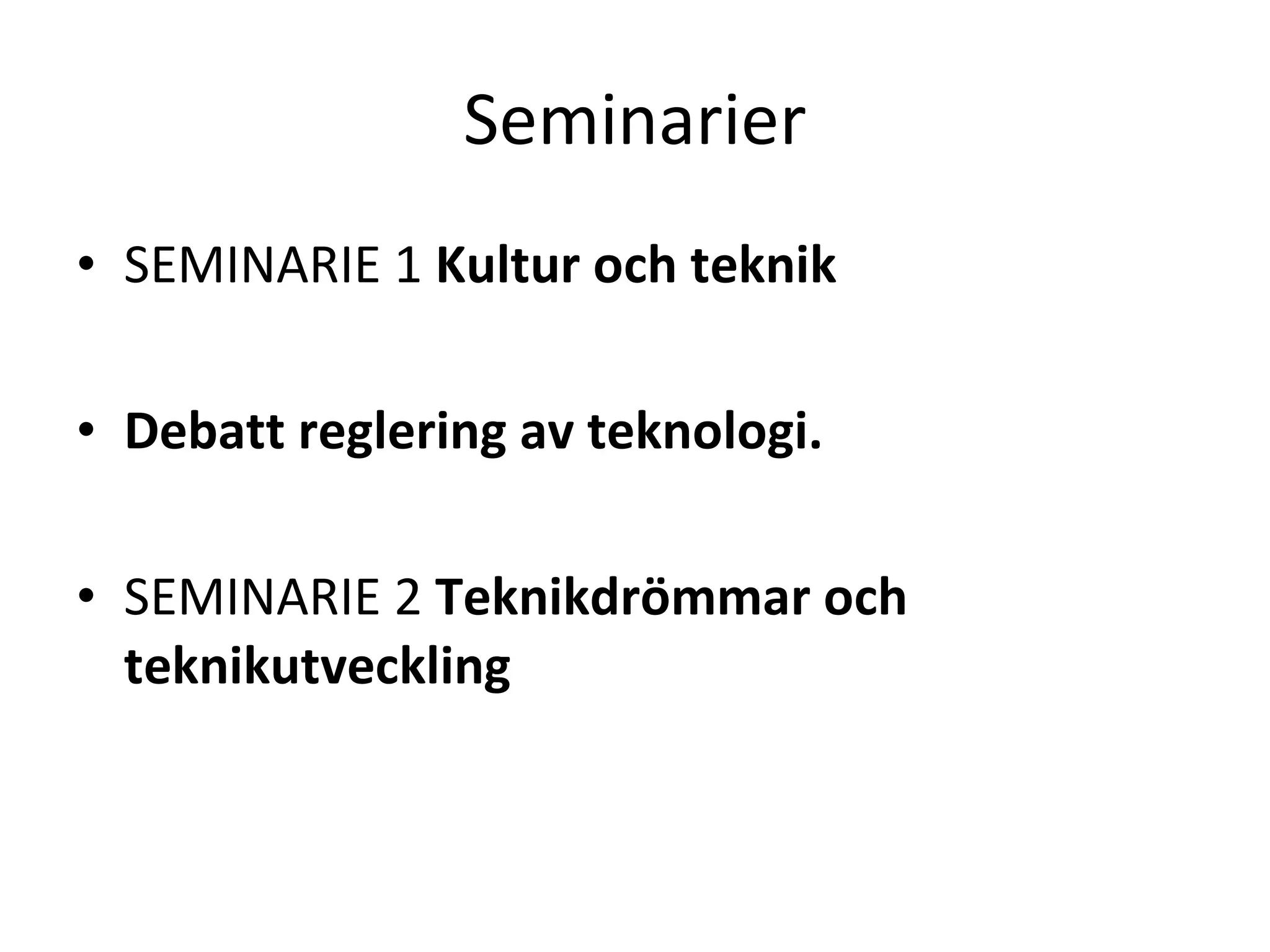 Seminarier

• SEMINARIE 1 Kultur och teknik

• Debatt reglering av teknologi.

• SEMINARIE 2 Teknikdrömmar och teknikutveckling